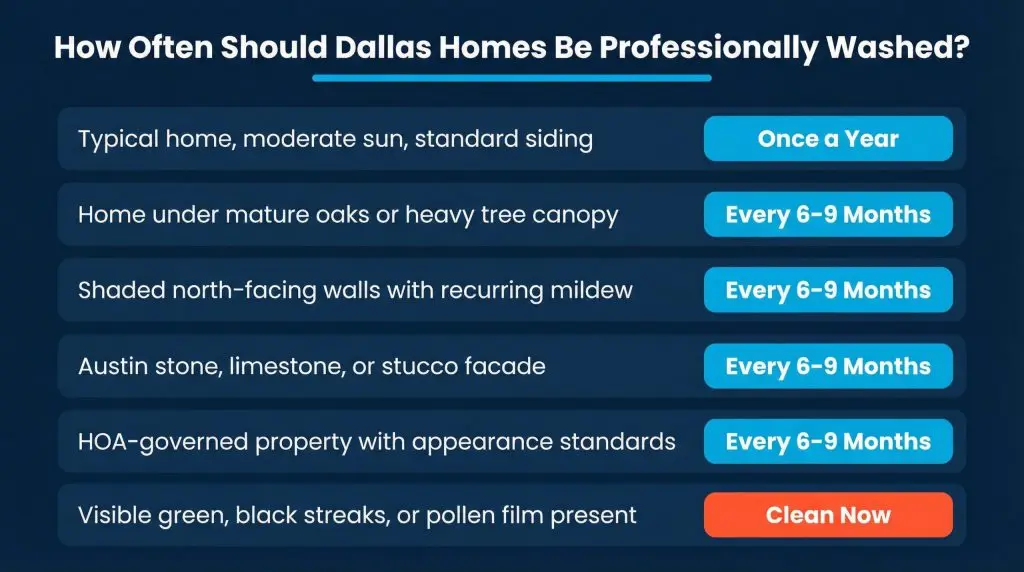 How Often Should Dallas Homes Be Professionally Washed?

| | |
|---|---|
| Typical home, moderate sun, standard siding | Once a Year |
| Home under mature oaks or heavy tree canopy | Every 6-9 Months |
| Shaded north-facing walls with recurring mildew | Every 6-9 Months |
| Austin stone, limestone, or stucco facade | Every 6-9 Months |
| HOA-governed property with appearance standards | Every 6-9 Months |
| Visible green, black streaks, or pollen film present | Clean Now |